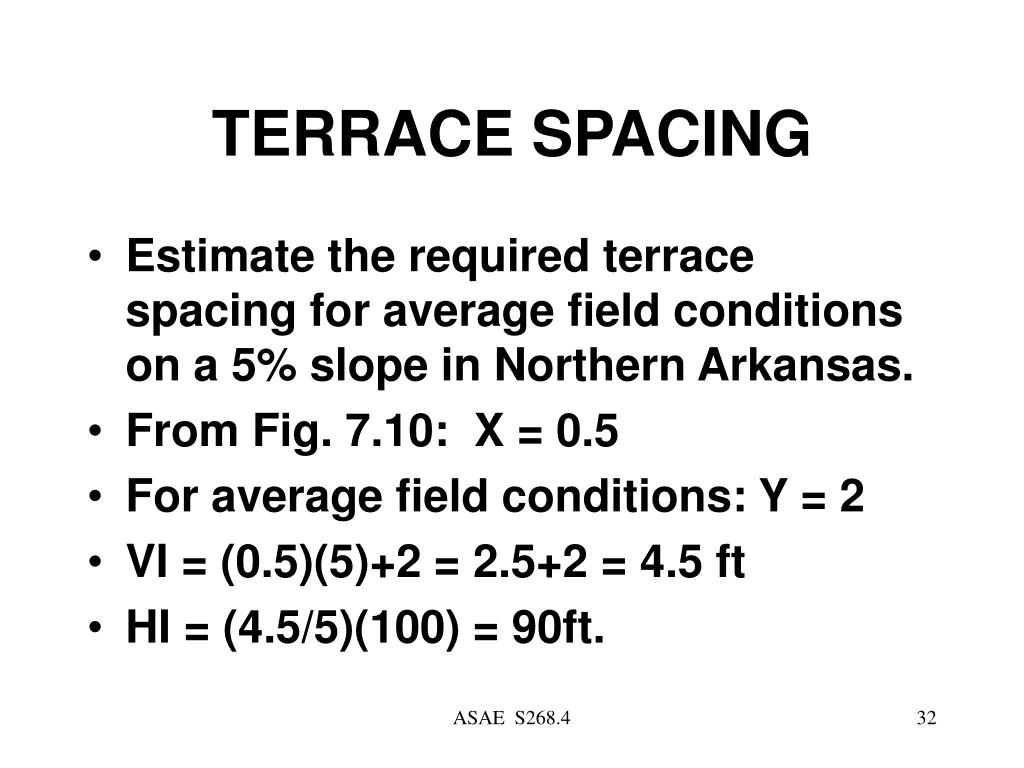 TERRACE SPACING

• Estimate the required terrace spacing for average field conditions on a 5% slope in Northern Arkansas.
• From Fig. 7.10: X = 0.5
• For average field conditions: Y = 2
• VI = (0.5)(5)+2 = 2.5+2 = 4.5 ft
• HI = (4.5/5)(100) = 90ft.

ASAE S268.4

32